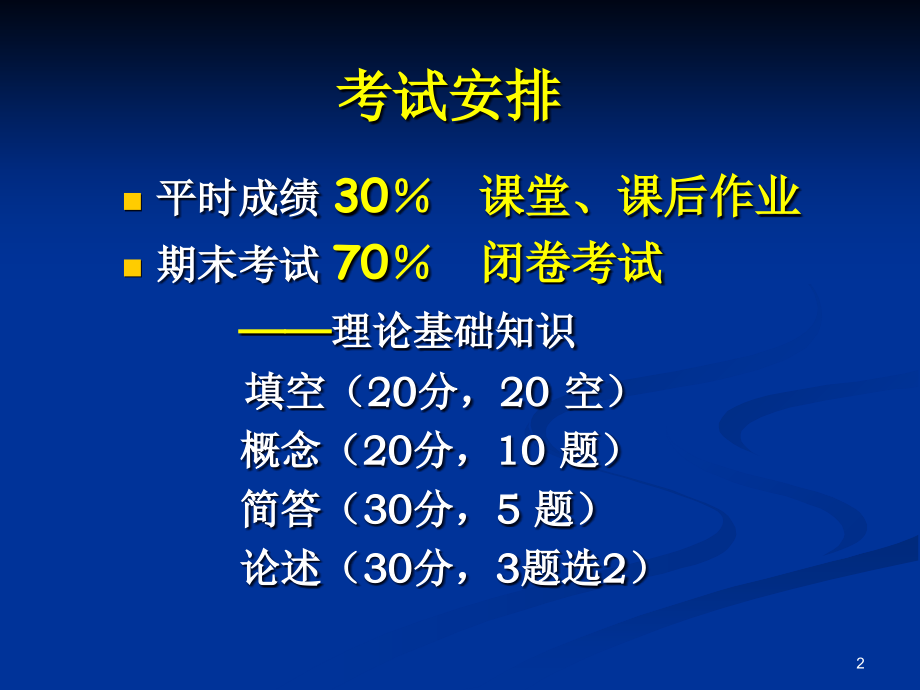 考试安排

平时成绩 30％ 课堂、课后作业

期末考试 70％ 闭卷考试

——理论基础知识

填空（20分，20 空）

概念（20分，10 题）

简答（30分，5 题）

论述（30分，3题选2）

2